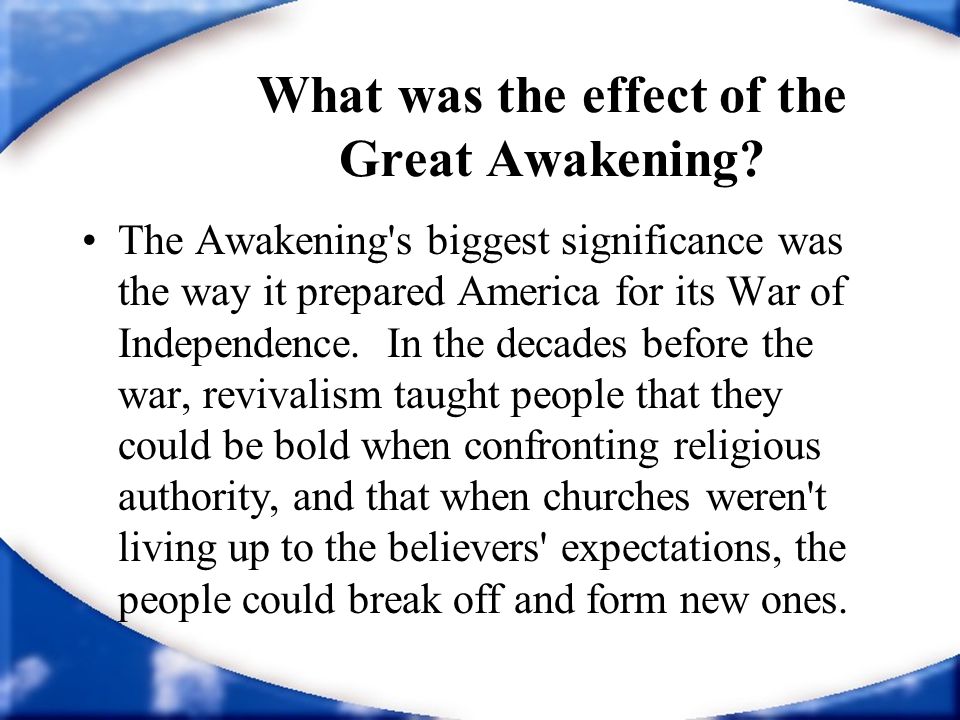 What was the effect of the Great Awakening?

• The Awakening's biggest significance was the way it prepared America for its War of Independence. In the decades before the war, revivalism taught people that they could be bold when confronting religious authority, and that when churches weren't living up to the believers' expectations, the people could break off and form new ones.